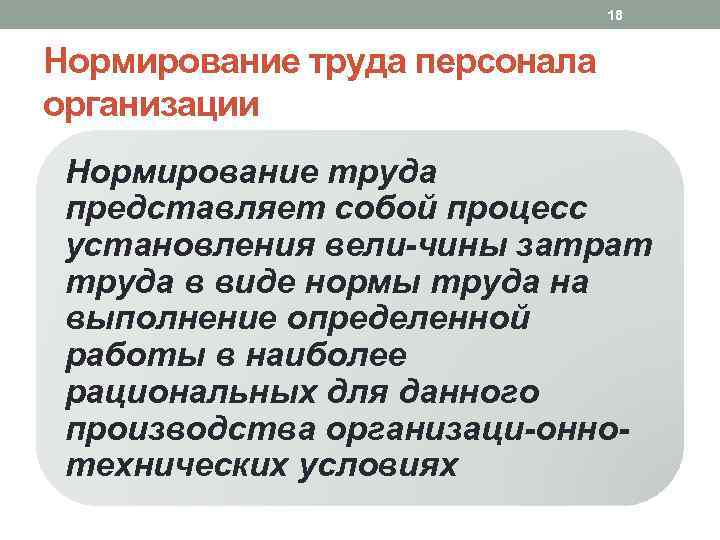 18

Нормирование труда персонала организации

Нормирование труда представляет собой процесс установления вели-чины затрат труда в виде нормы труда на выполнение определенной работы в наиболее рациональных для данного производства организаци-онно-технических условиях